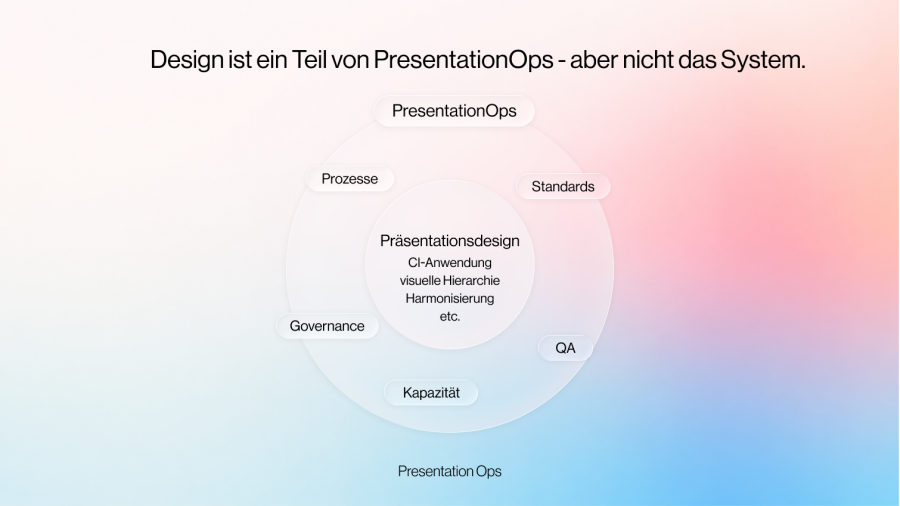 Design ist ein Teil von PresentationOps - aber nicht das System.

PresentationOps

Prozesse

Standards

Präsentationsdesign
CI-Anwendung
visuelle Hierarchie
Harmonisierung
etc.

Governance

QA

Kapazität

Presentation Ops